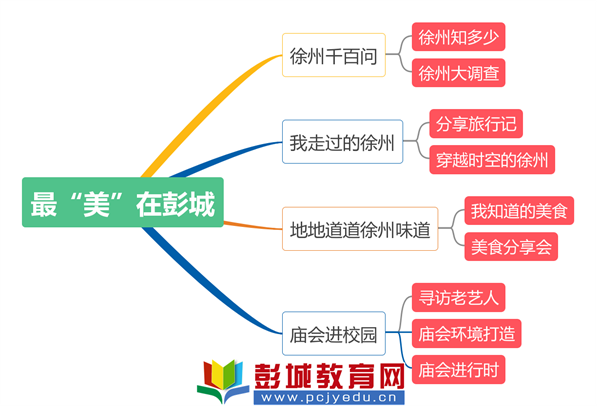 最“美”在彭城

徐州千百问
徐州知多少
徐州大调查

我走过的徐州
分享旅行记
穿越时空的徐州

地地道道徐州味道
我知道的美食
美食分享会

庙会进校园
寻访老艺人
庙会环境打造
庙会进行时

彭城教育网
www.pcjyedu.cn